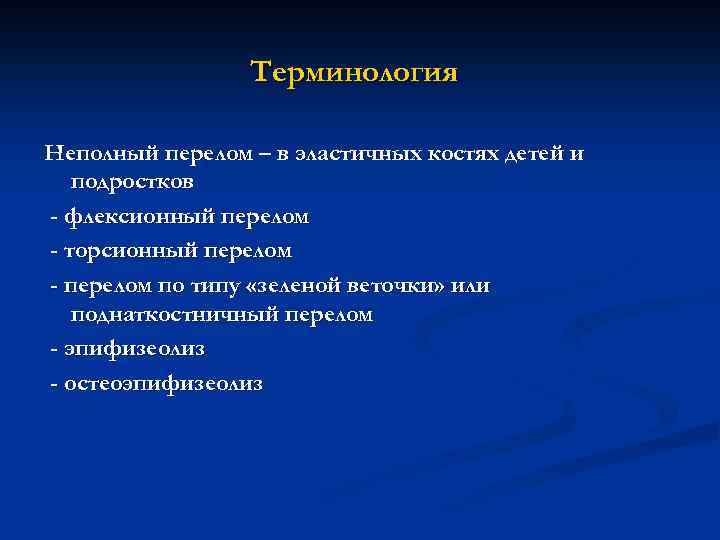 Терминология

Неполный перелом – в эластичных костях детей и подростков

- флексионный перелом

- торсионный перелом

- перелом по типу «зеленой веточки» или поднаткостничный перелом

- эпифизеолиз

- остеоэпифизеолиз